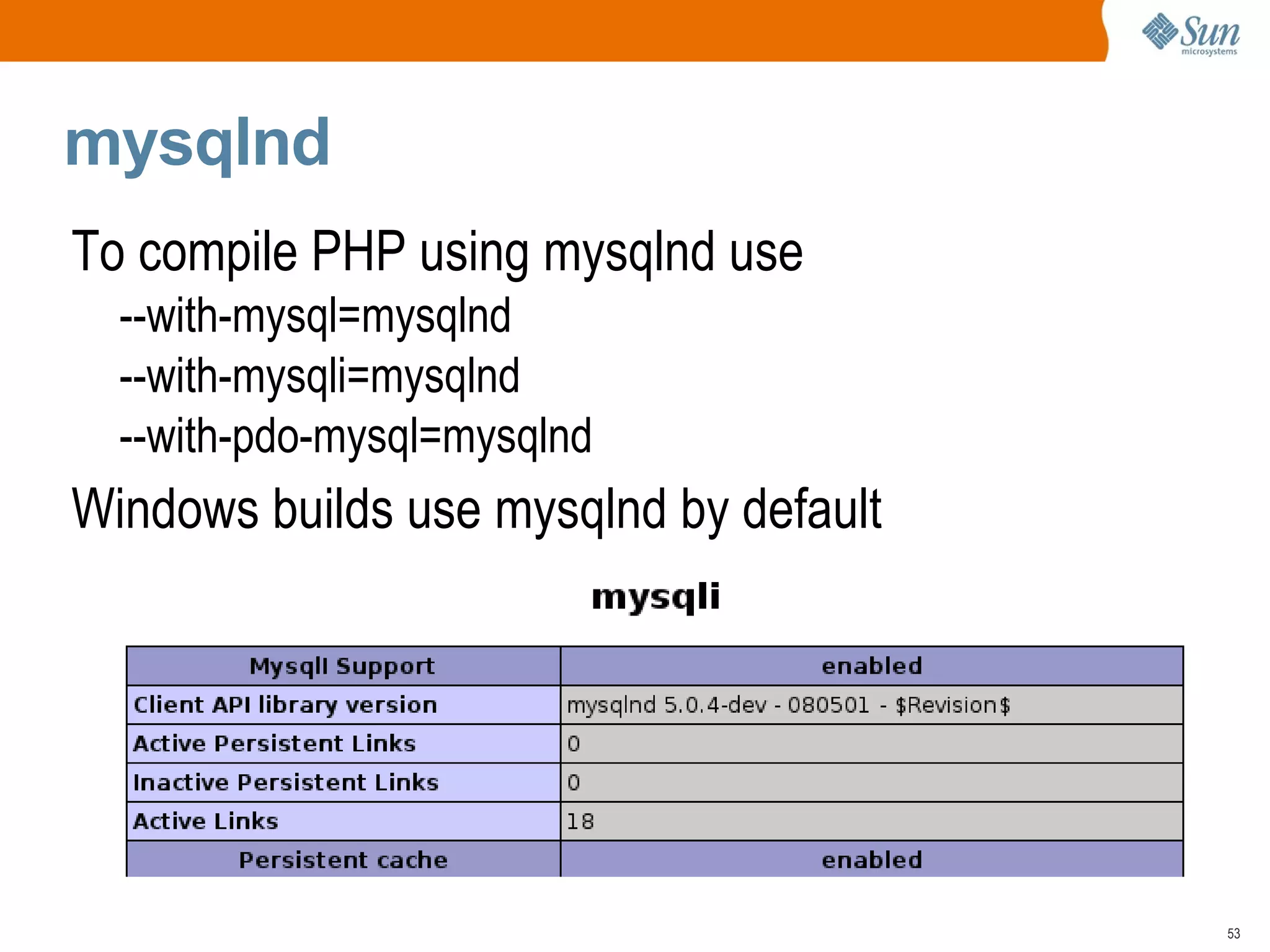 Sun microsystems

mysqlnd

To compile PHP using mysqlnd use

--with-mysql=mysqlnd

--with-mysqli=mysqlnd

--with-pdo-mysql=mysqlnd

Windows builds use mysqlnd by default

mysqli

| MysqlI Support | enabled |
|---|---|
| Client API library version | mysqlnd 5.0.4-dev - 080501 - \$Revision\$ |
| Active Persistent Links | 0 |
| Inactive Persistent Links | 0 |
| Active Links | 18 |
| Persistent cache | enabled |

53